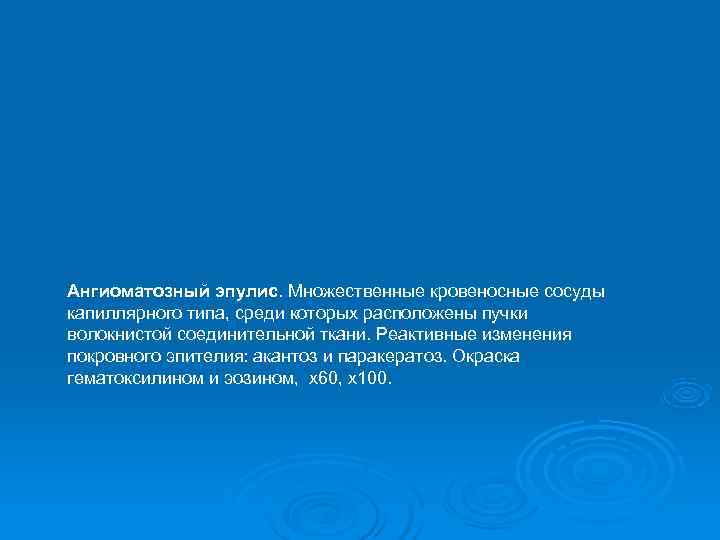 Ангиоматозный эпулис. Множественные кровеносные сосуды капиллярного типа, среди которых расположены пучки волокнистой соединительной ткани. Реактивные изменения покровного эпителия: акантоз и паракератоз. Окраска гематоксилином и эозином, х60, х100.